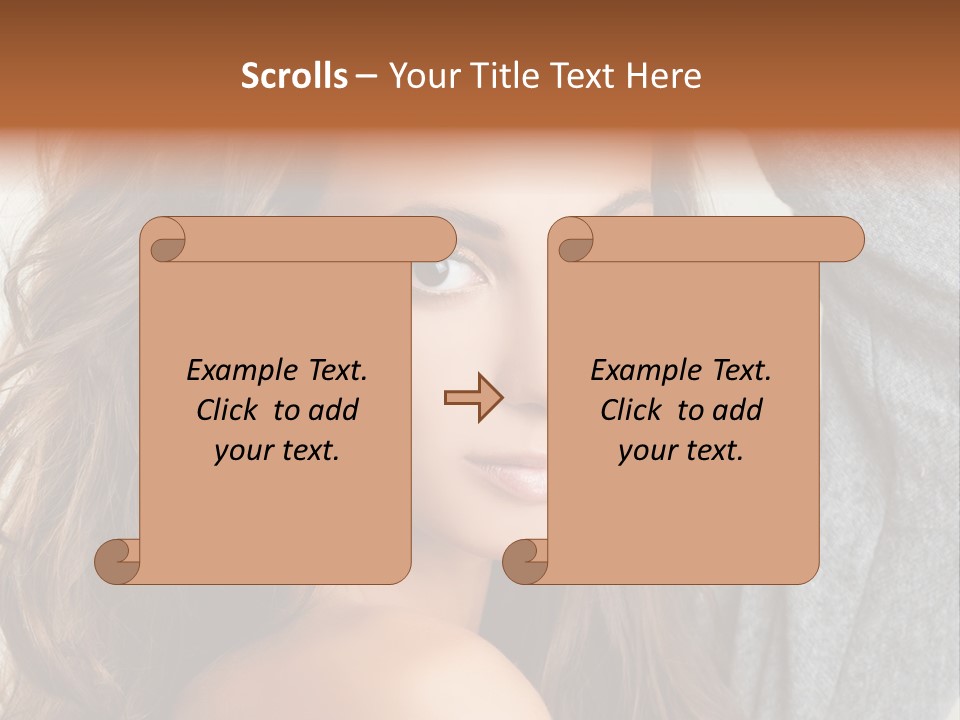 Scrolls – Your Title Text Here

Example Text. Click to add your text.

Example Text. Click to add your text.